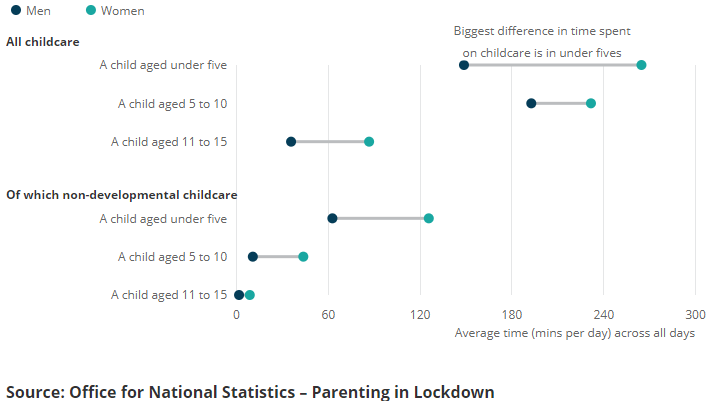 Men Women

All childcare

Biggest difference in time spent on childcare is in under fives

A child aged under five

A child aged 5 to 10

A child aged 11 to 15

Of which non-developmental childcare

A child aged under five

A child aged 5 to 10

A child aged 11 to 15

0 60 120 180 240 300

Average time (mins per day) across all days

Source: Office for National Statistics – Parenting in Lockdown